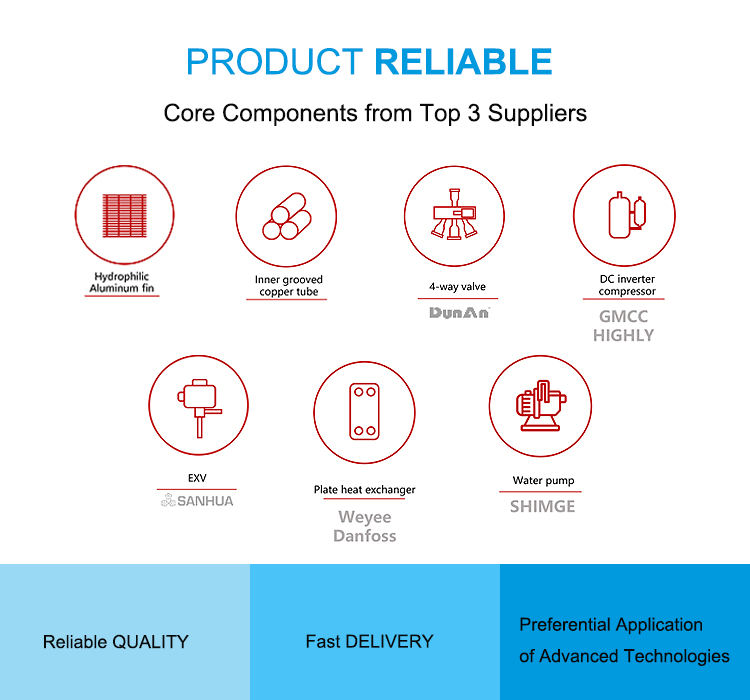 PRODUCT RELIABLE

Core Components from Top 3 Suppliers

Hydrophilic Aluminum fin

Inner grooved copper tube

4-way valve

DunAn

DC inverter compressor

GMCC
HIGHLY

EXV

SANHUA

Plate heat exchanger

Weyee
Danfoss

Water pump

SHIMGE

Reliable QUALITY

Fast DELIVERY

Preferential Application of Advanced Technologies